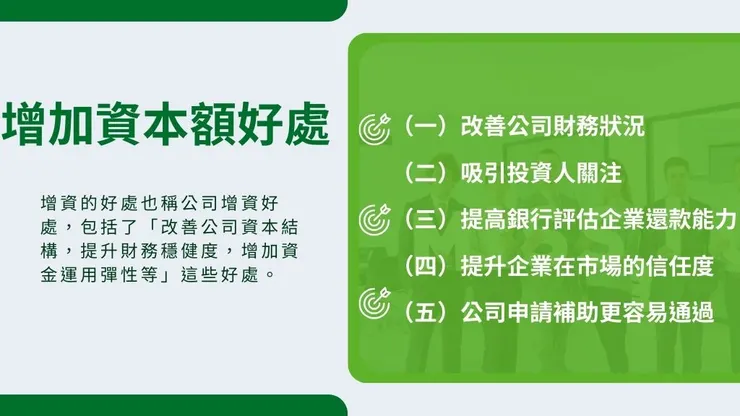 增加資本額好處

增資的好處也稱公司增資好處，包括了「改善公司資本結構，提升財務穩健度，增加資金運用彈性等」這些好處。

（一）改善公司財務狀況

（二）吸引投資人關注

（三）提高銀行評估企業還款能力

（四）提升企業在市場的信任度

（五）公司申請補助更容易通過